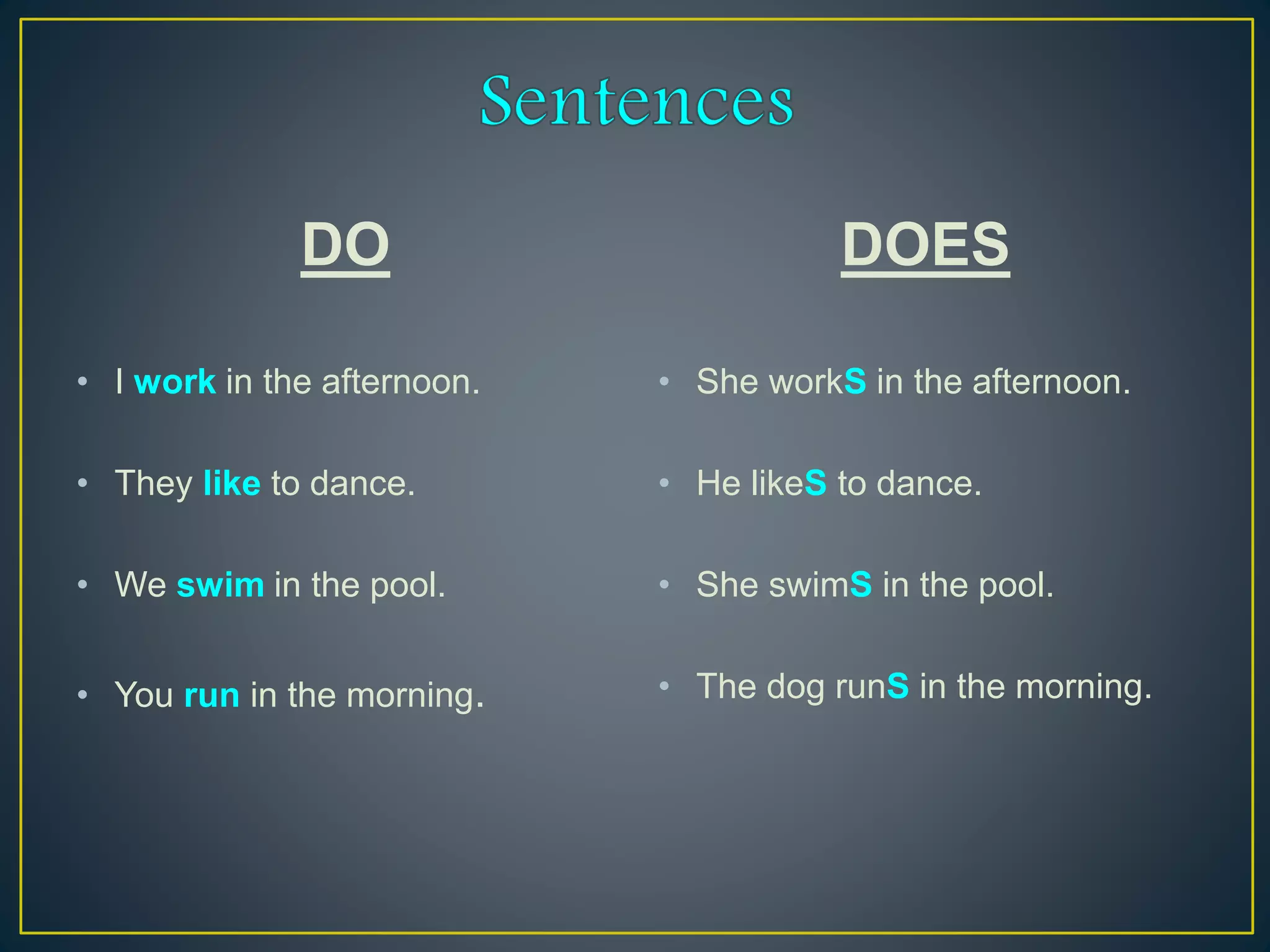 Sentences

DO

• I work in the afternoon.
• They like to dance.
• We swim in the pool.
• You run in the morning.

DOES

• She workS in the afternoon.
• He likeS to dance.
• She swimS in the pool.
• The dog runS in the morning.